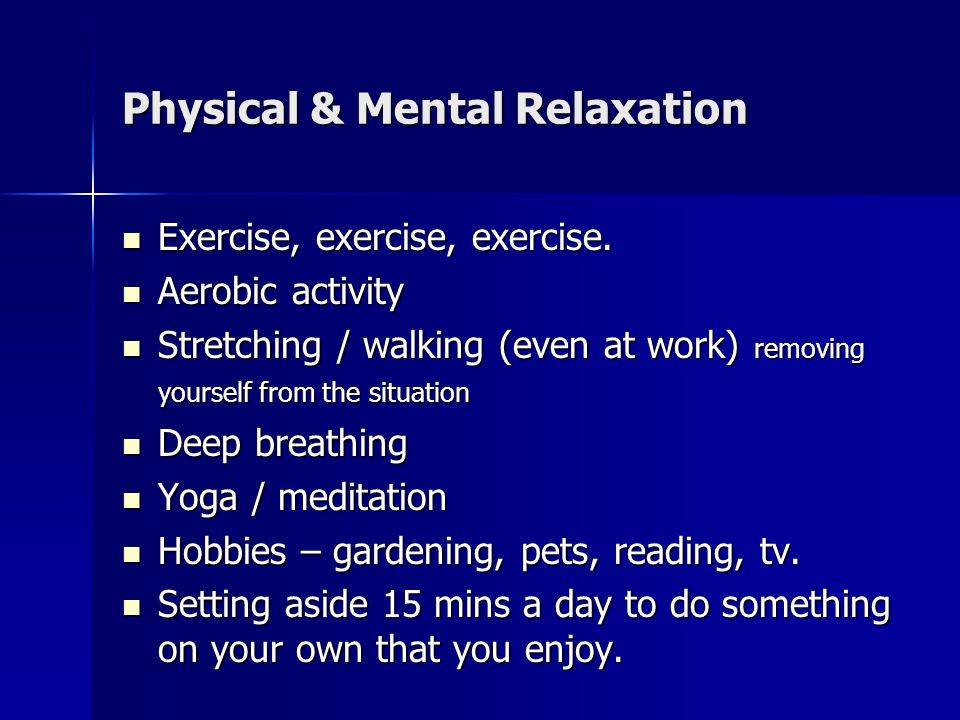 Physical & Mental Relaxation

- Exercise, exercise, exercise.
- Aerobic activity
- Stretching / walking (even at work) removing yourself from the situation
- Deep breathing
- Yoga / meditation
- Hobbies – gardening, pets, reading, tv.
- Setting aside 15 mins a day to do something on your own that you enjoy.